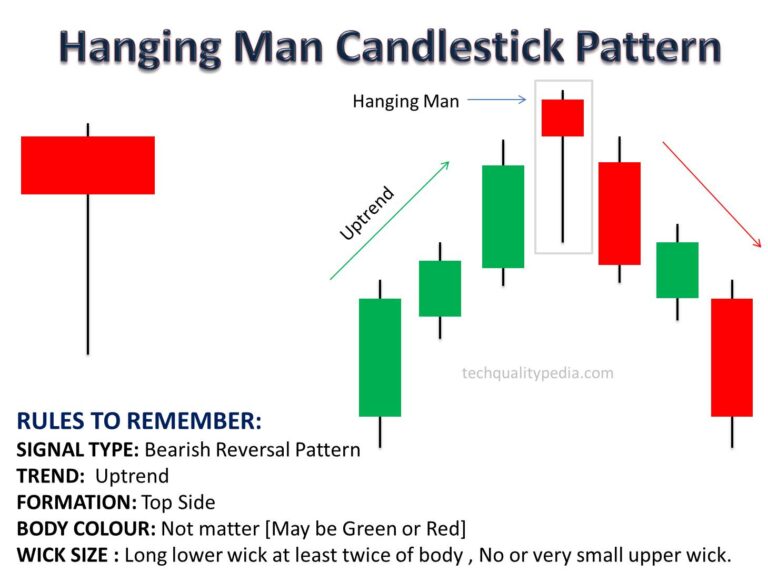 Hanging Man Candlestick Pattern

Hanging Man

Uptrend

techqualitypedia.com

RULES TO REMEMBER:
SIGNAL TYPE: Bearish Reversal Pattern
TREND: Uptrend
FORMATION: Top Side
BODY COLOUR: Not matter [May be Green or Red]
WICK SIZE : Long lower wick at least twice of body , No or very small upper wick.